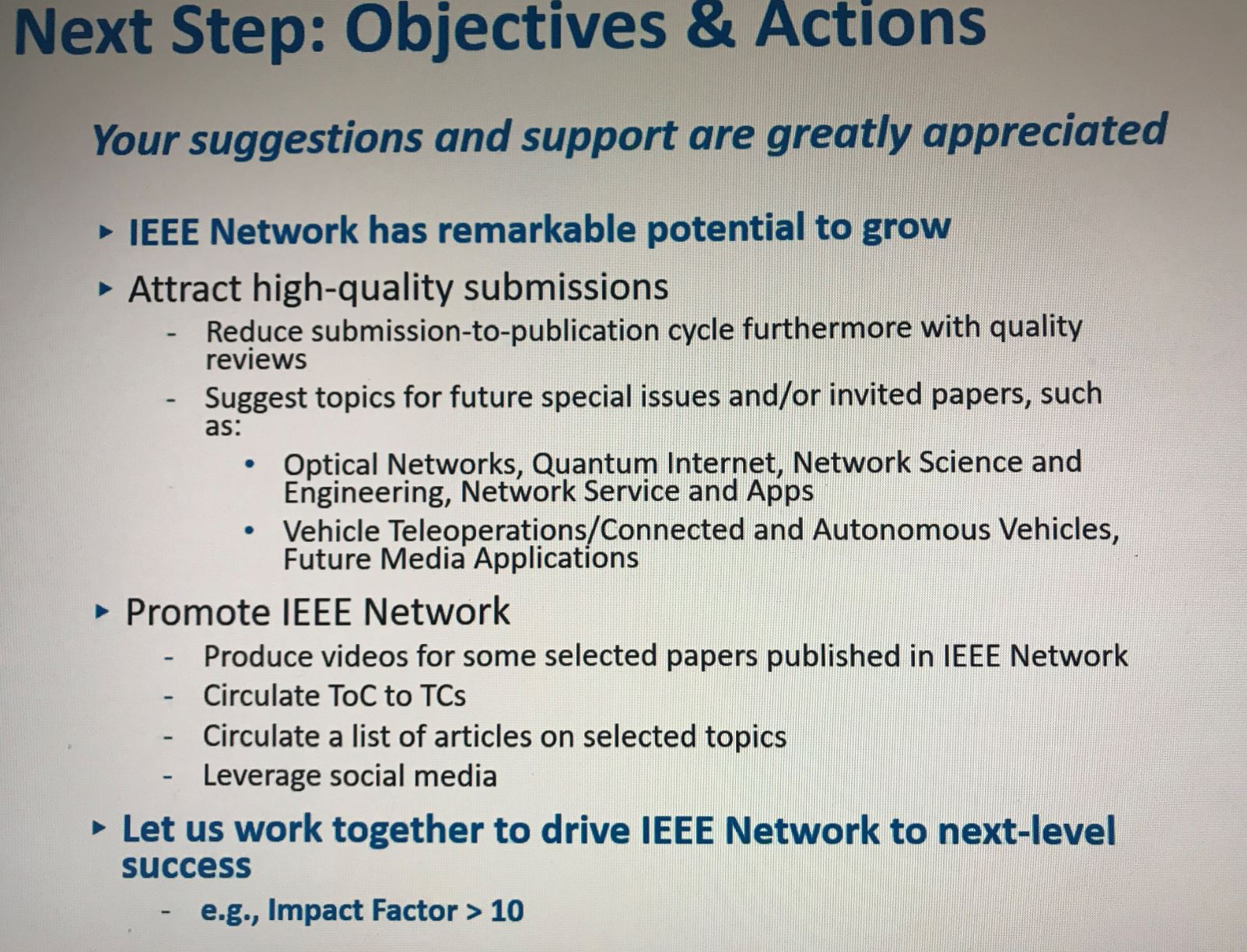 Next Step: Objectives & Actions

Your suggestions and support are greatly appreciated

▸ IEEE Network has remarkable potential to grow

▸ Attract high-quality submissions
- Reduce submission-to-publication cycle furthermore with quality reviews
- Suggest topics for future special issues and/or invited papers, such as:
• Optical Networks, Quantum Internet, Network Science and Engineering, Network Service and Apps
• Vehicle Teleoperations/Connected and Autonomous Vehicles, Future Media Applications

▸ Promote IEEE Network
- Produce videos for some selected papers published in IEEE Network
- Circulate ToC to TCs
- Circulate a list of articles on selected topics
- Leverage social media

▸ Let us work together to drive IEEE Network to next-level success
- e.g., Impact Factor > 10